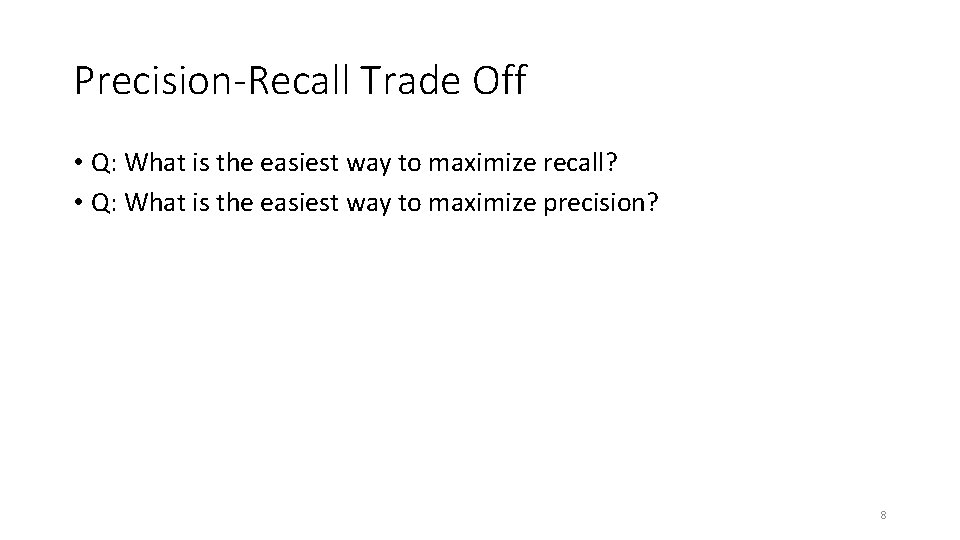 Precision-Recall Trade Off

• Q: What is the easiest way to maximize recall?
• Q: What is the easiest way to maximize precision?

8